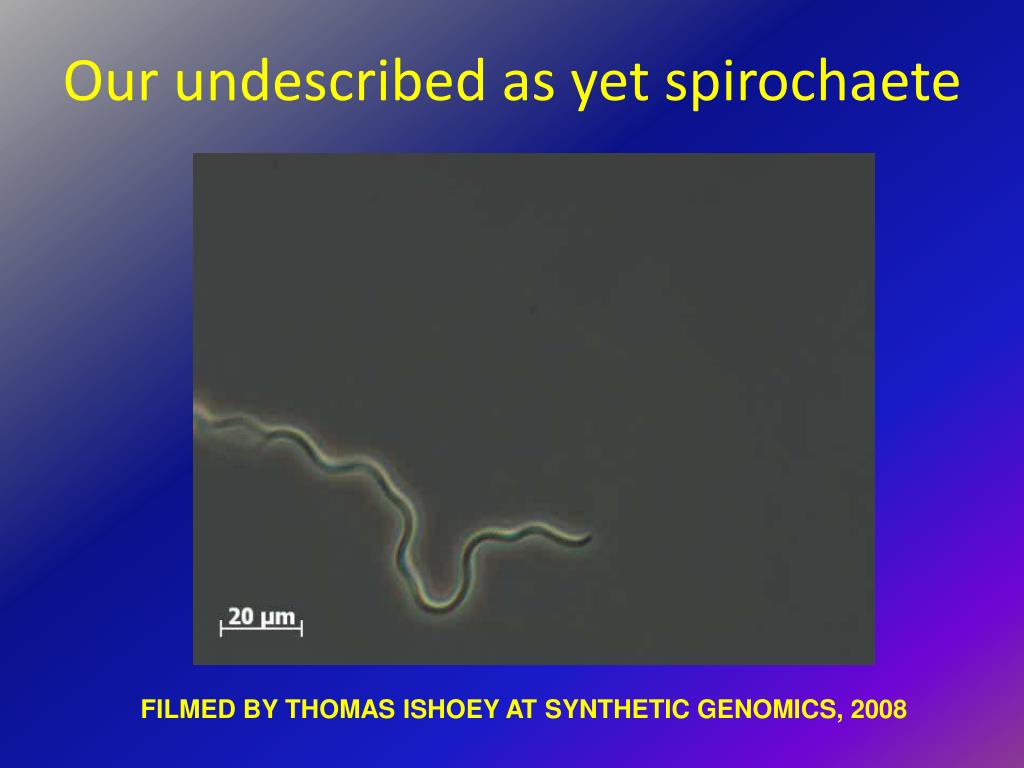 Our undescribed as yet spirochaete

20 µm

FILMED BY THOMAS ISHOEY AT SYNTHETIC GENOMICS, 2008